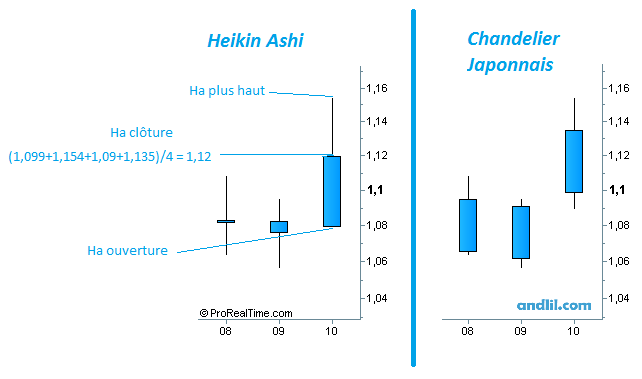 Heikin Ashi

Ha plus haut

Ha clôture

(1,099+1,154+1,09+1,135)/4 = 1,12

Ha ouverture

1,16
1,14
1,12
1,1
1,08
1,06
1,04

© ProRealTime.com

08 09 10

Chandelier Japonnais

1,16
1,14
1,12
1,1
1,08
1,06
1,04

andlil.com

08 09 10